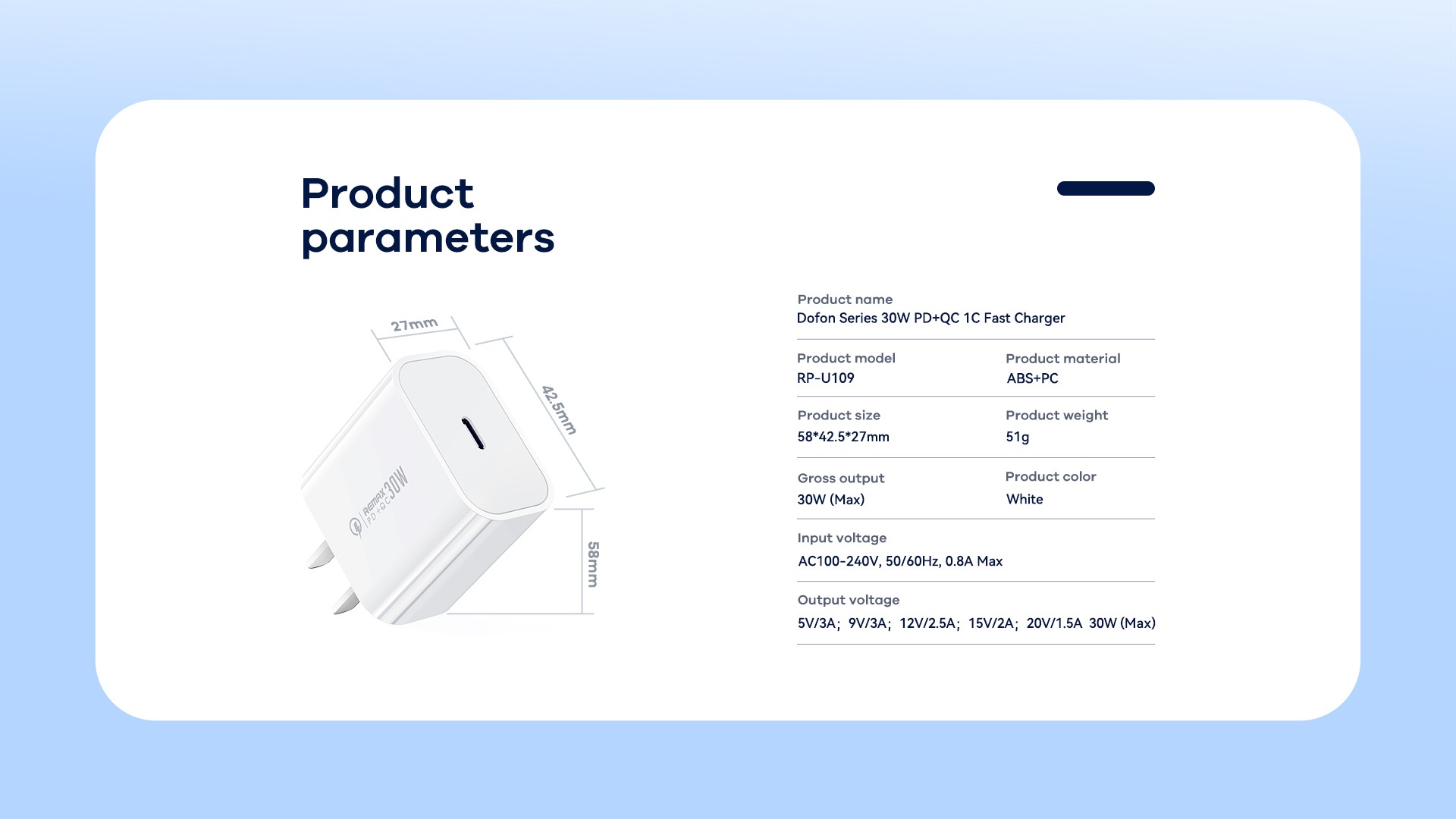 Product parameters

27mm
42.5mm
58mm
REMAX PD+QC 30W

Product name
Dofon Series 30W PD+QC 1C Fast Charger

Product model
RP-U109

Product material
ABS+PC

Product size
58*42.5*27mm

Product weight
51g

Gross output
30W (Max)

Product color
White

Input voltage
AC100-240V, 50/60Hz, 0.8A Max

Output voltage
5V/3A; 9V/3A; 12V/2.5A; 15V/2A; 20V/1.5A 30W (Max)